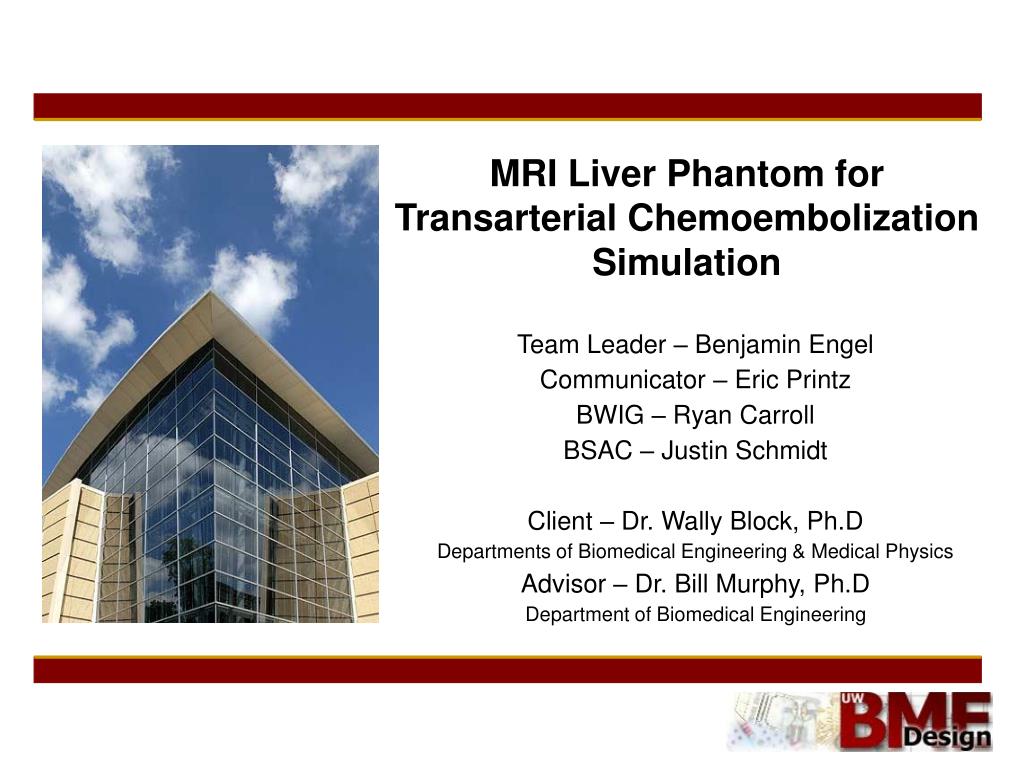 MRI Liver Phantom for Transarterial Chemoembolization Simulation

Team Leader – Benjamin Engel
Communicator – Eric Printz
BWIG – Ryan Carroll
BSAC – Justin Schmidt

Client – Dr. Wally Block, Ph.D
Departments of Biomedical Engineering & Medical Physics
Advisor – Dr. Bill Murphy, Ph.D
Department of Biomedical Engineering

UW BME Design